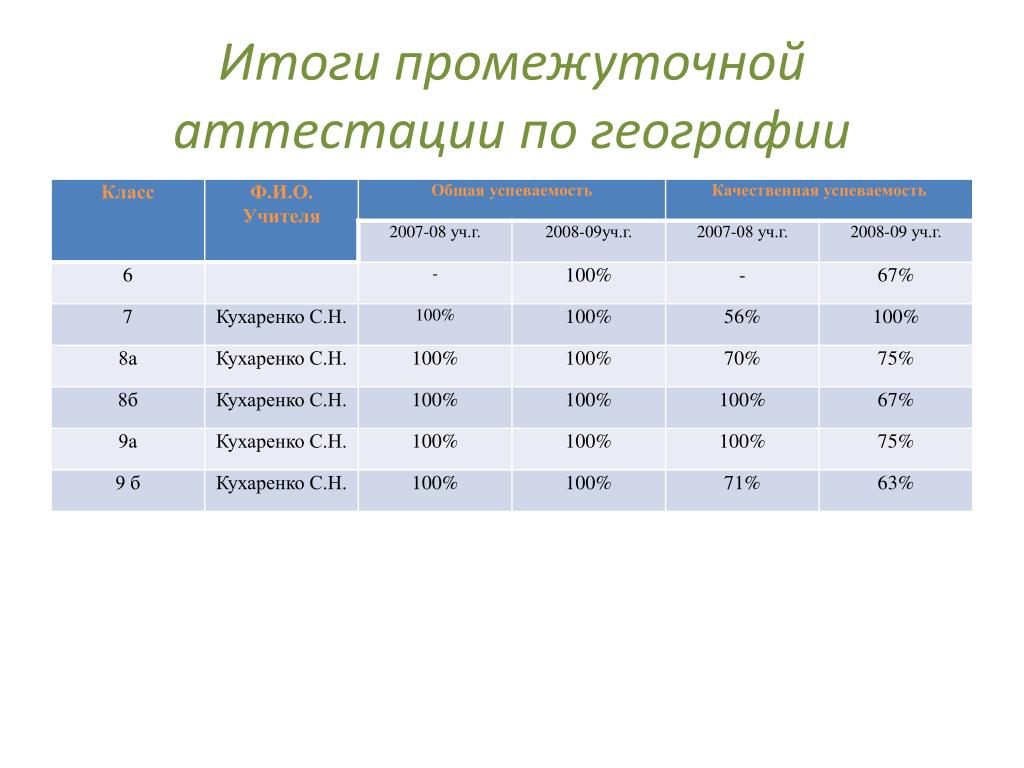 Итоги промежуточной аттестации по географии

| Класс | Ф.И.О. Учителя | Общая успеваемость | | Качественная успеваемость | |
|---|---|---|---|---|---|
| | | 2007-08 уч.г. | 2008-09уч.г. | 2007-08 уч.г. | 2008-09 уч.г. |
| 6 | | - | 100% | - | 67% |
| 7 | Кухаренко С.Н. | 100% | 100% | 56% | 100% |
| 8а | Кухаренко С.Н. | 100% | 100% | 70% | 75% |
| 8б | Кухаренко С.Н. | 100% | 100% | 100% | 67% |
| 9а | Кухаренко С.Н. | 100% | 100% | 100% | 75% |
| 9 б | Кухаренко С.Н. | 100% | 100% | 71% | 63% |